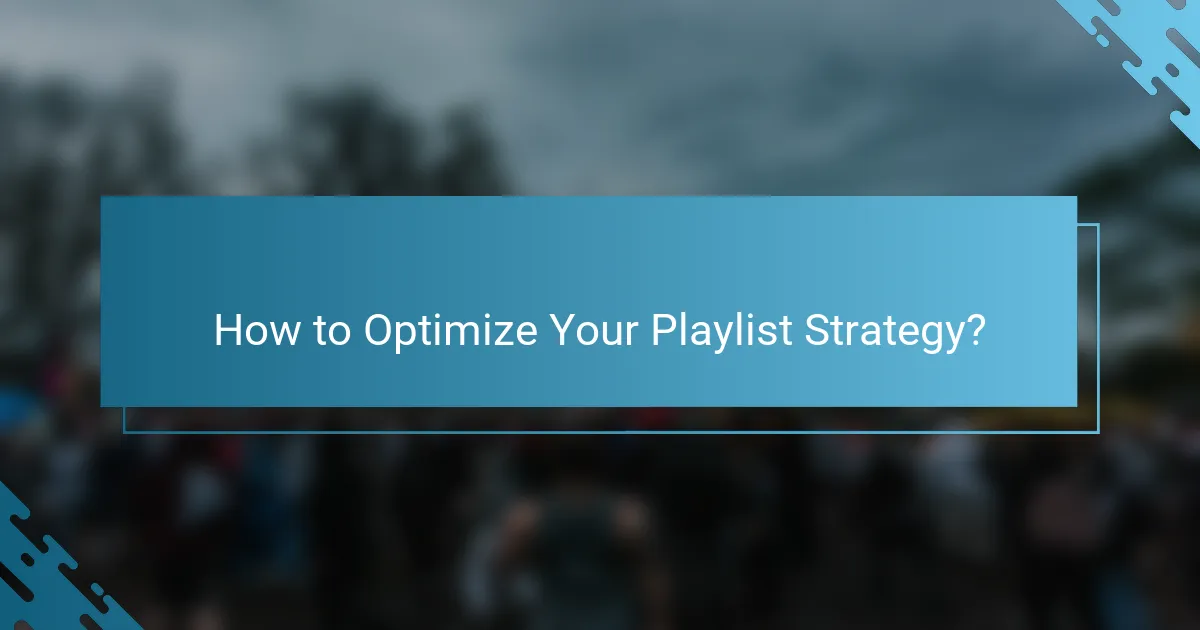 How to Optimize Your Playlist Strategy?